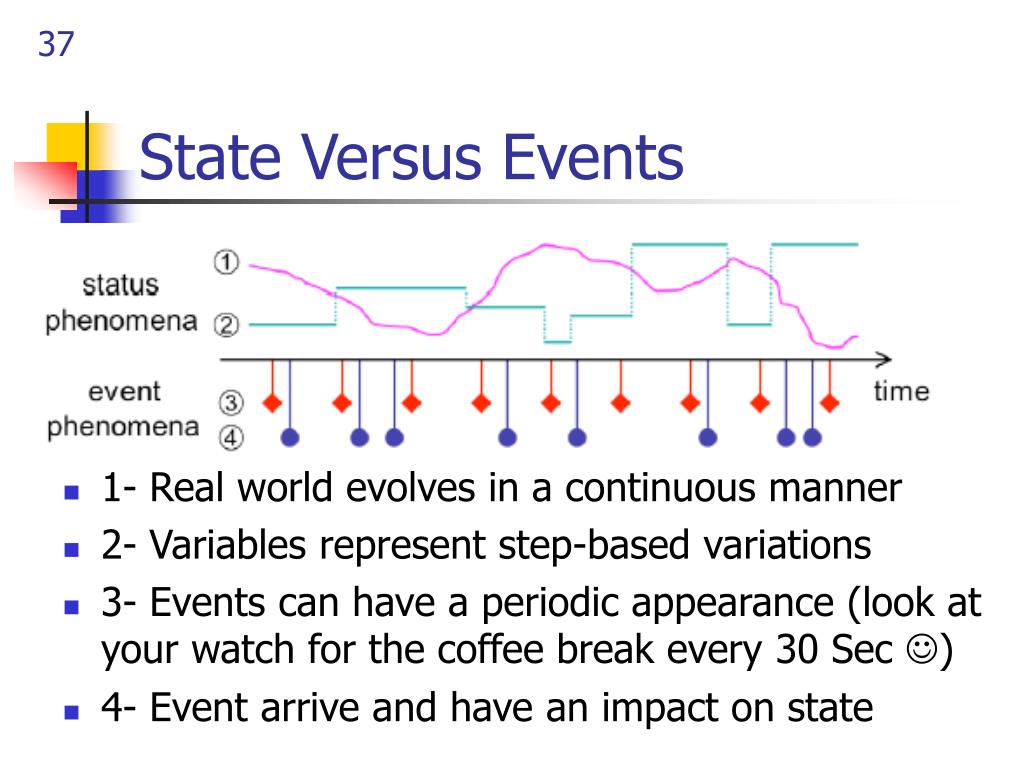 37

State Versus Events

status phenomena
①
②

event phenomena
③
④

time

- 1- Real world evolves in a continuous manner
- 2- Variables represent step-based variations
- 3- Events can have a periodic appearance (look at your watch for the coffee break every 30 Sec ☺)
- 4- Event arrive and have an impact on state